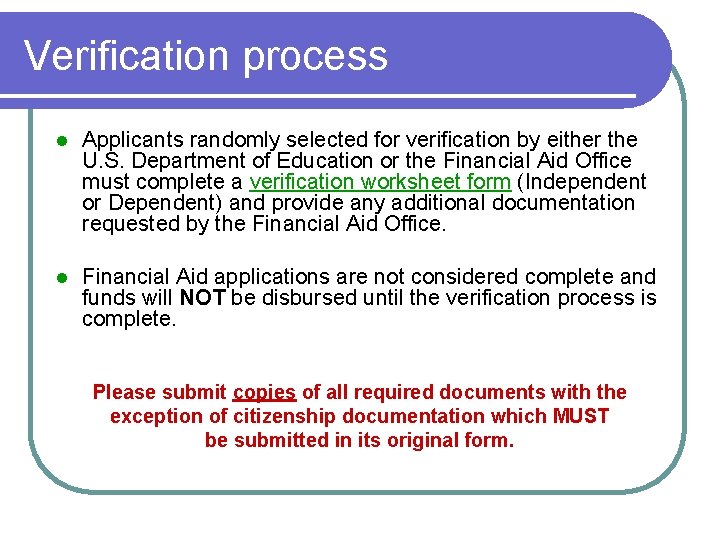 Verification process

- Applicants randomly selected for verification by either the U.S. Department of Education or the Financial Aid Office must complete a verification worksheet form (Independent or Dependent) and provide any additional documentation requested by the Financial Aid Office.

- Financial Aid applications are not considered complete and funds will NOT be disbursed until the verification process is complete.

Please submit copies of all required documents with the exception of citizenship documentation which MUST be submitted in its original form.